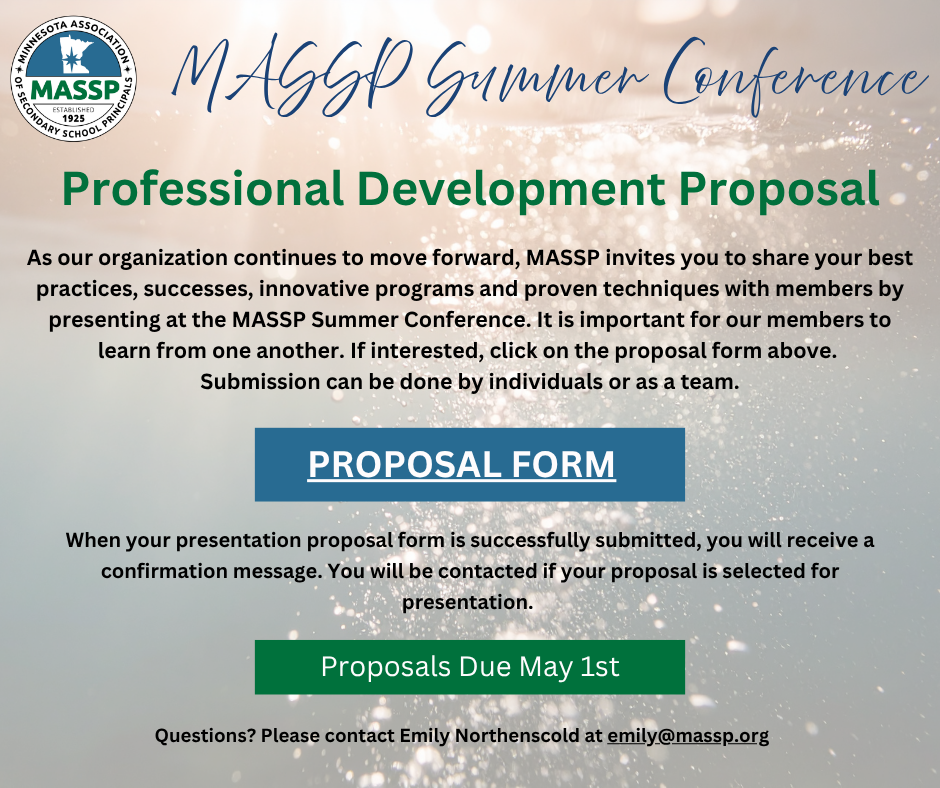 MINNESOTA ASSOCIATION OF SECONDARY SCHOOL PRINCIPALS
MASSP
ESTABLISHED 1925

MASSP Summer Conference

Professional Development Proposal

As our organization continues to move forward, MASSP invites you to share your best practices, successes, innovative programs and proven techniques with members by presenting at the MASSP Summer Conference. It is important for our members to learn from one another. If interested, click on the proposal form above. Submission can be done by individuals or as a team.

PROPOSAL FORM

When your presentation proposal form is successfully submitted, you will receive a confirmation message. You will be contacted if your proposal is selected for presentation.

Proposals Due May 1st

Questions? Please contact Emily Northenscold at emily@massp.org